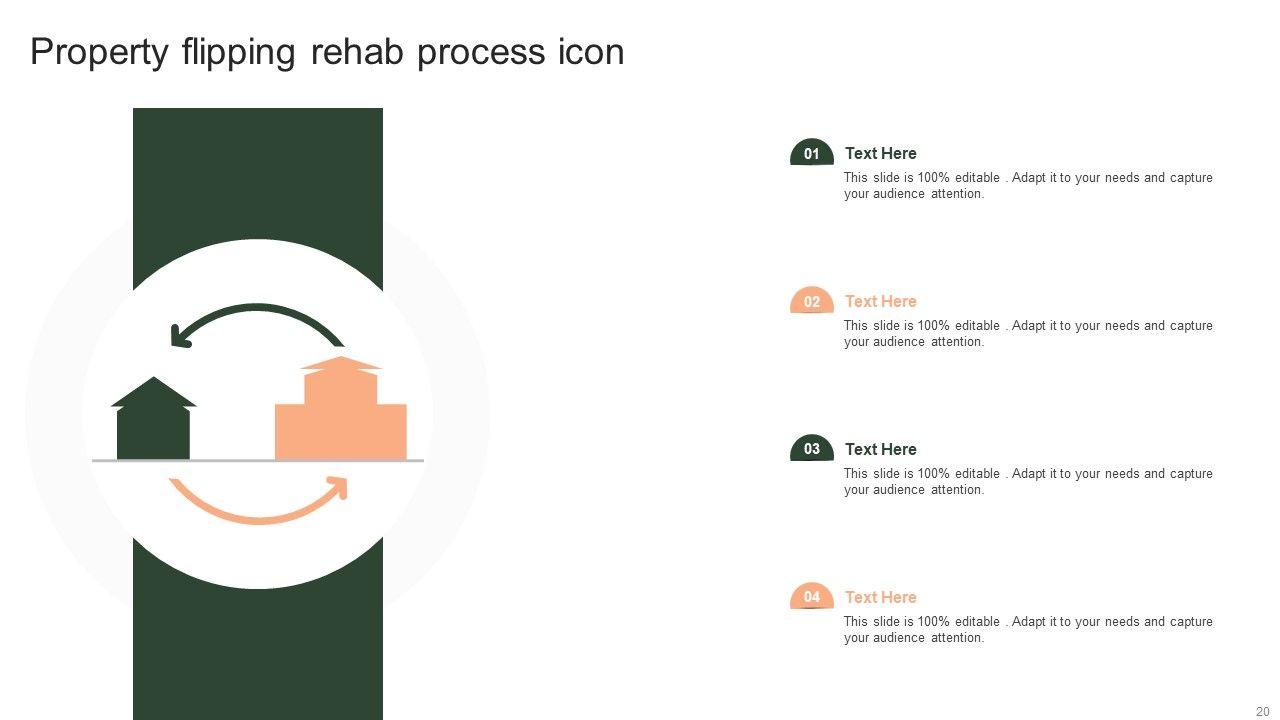 Property flipping rehab process icon

01
Text Here
This slide is 100% editable . Adapt it to your needs and capture your audience attention.

02
Text Here
This slide is 100% editable . Adapt it to your needs and capture your audience attention.

03
Text Here
This slide is 100% editable . Adapt it to your needs and capture your audience attention.

04
Text Here
This slide is 100% editable . Adapt it to your needs and capture your audience attention.

20